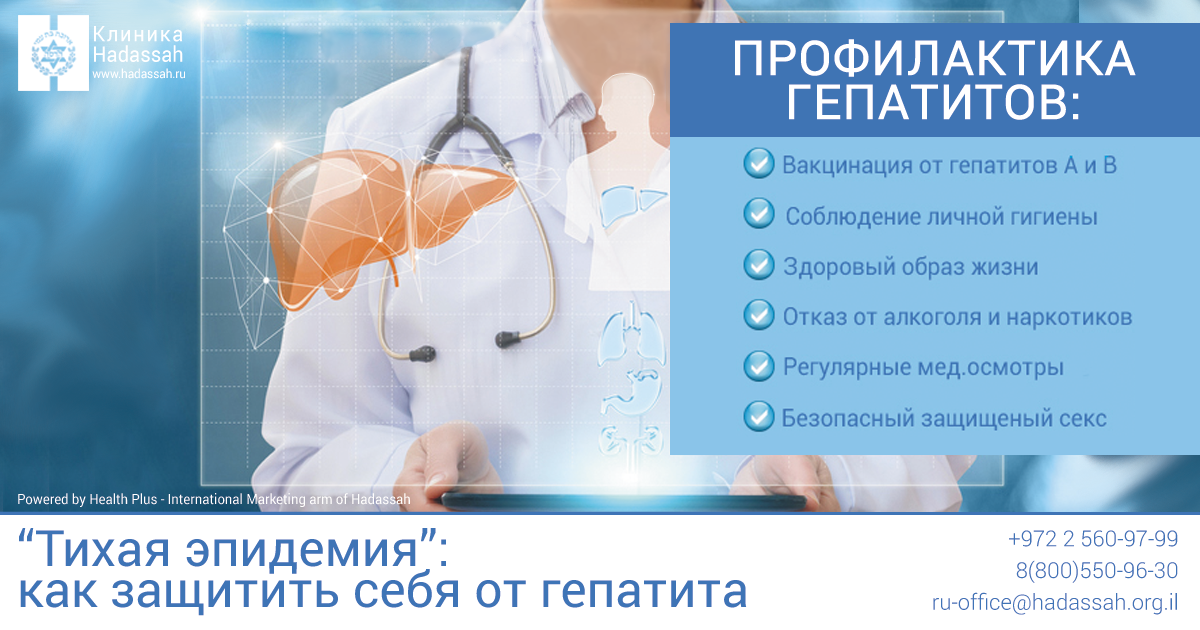 Клиника Hadassah
www.hadassah.ru

ПРОФИЛАКТИКА ГЕПАТИТОВ:

Вакцинация от гепатитов А и В
Соблюдение личной гигиены
Здоровый образ жизни
Отказ от алкоголя и наркотиков
Регулярные мед.осмотры
Безопасный защищеный секс

Powered by Health Plus - International Marketing arm of Hadassah

“Тихая эпидемия”: как защитить себя от гепатита

+972 2 560-97-99
8(800)550-96-30
ru-office@hadassah.org.il